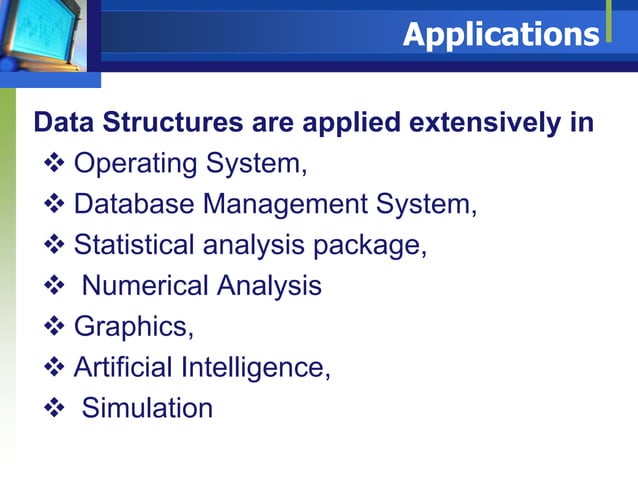 Applications

Data Structures are applied extensively in

❖ Operating System,
❖ Database Management System,
❖ Statistical analysis package,
❖ Numerical Analysis
❖ Graphics,
❖ Artificial Intelligence,
❖ Simulation